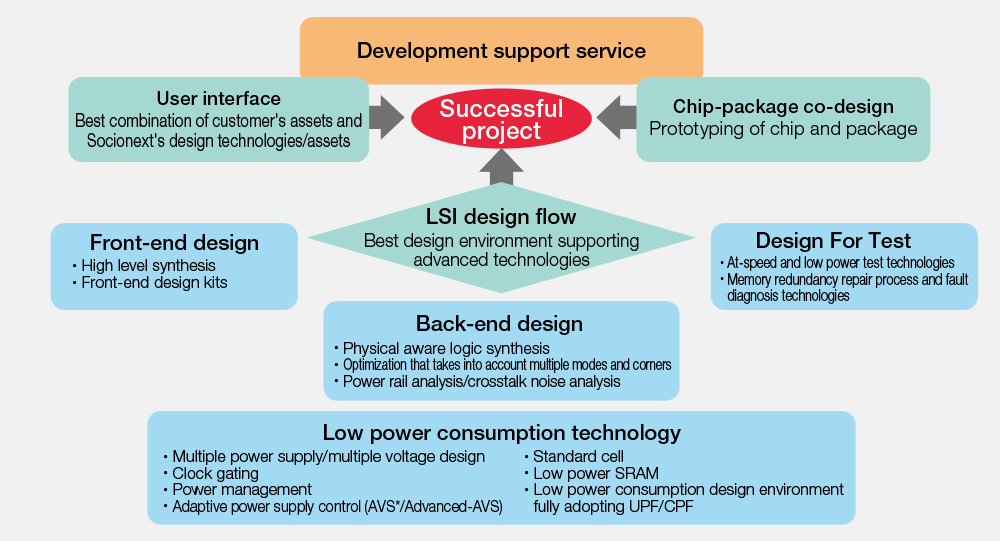 Development support service

User interface
Best combination of customer's assets and Socionext's design technologies/assets

Successful project

Chip-package co-design
Prototyping of chip and package

LSI design flow
Best design environment supporting advanced technologies

Front-end design
・High level synthesis
・Front-end design kits

Design For Test
・At-speed and low power test technologies
・Memory redundancy repair process and fault diagnosis technologies

Back-end design
・Physical aware logic synthesis
・Optimization that takes into account multiple modes and corners
・Power rail analysis/crosstalk noise analysis

Low power consumption technology
・Multiple power supply/multiple voltage design
・Clock gating
・Power management
・Adaptive power supply control (AVS*/Advanced-AVS)
・Standard cell
・Low power SRAM
・Low power consumption design environment fully adopting UPF/CPF